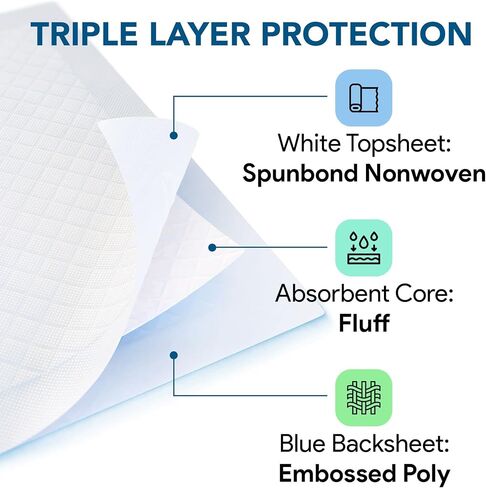 TRIPLE LAYER PROTECTION

White Topsheet:
Spunbond Nonwoven

Absorbent Core:
Fluff

Blue Backsheet:
Embossed Poly